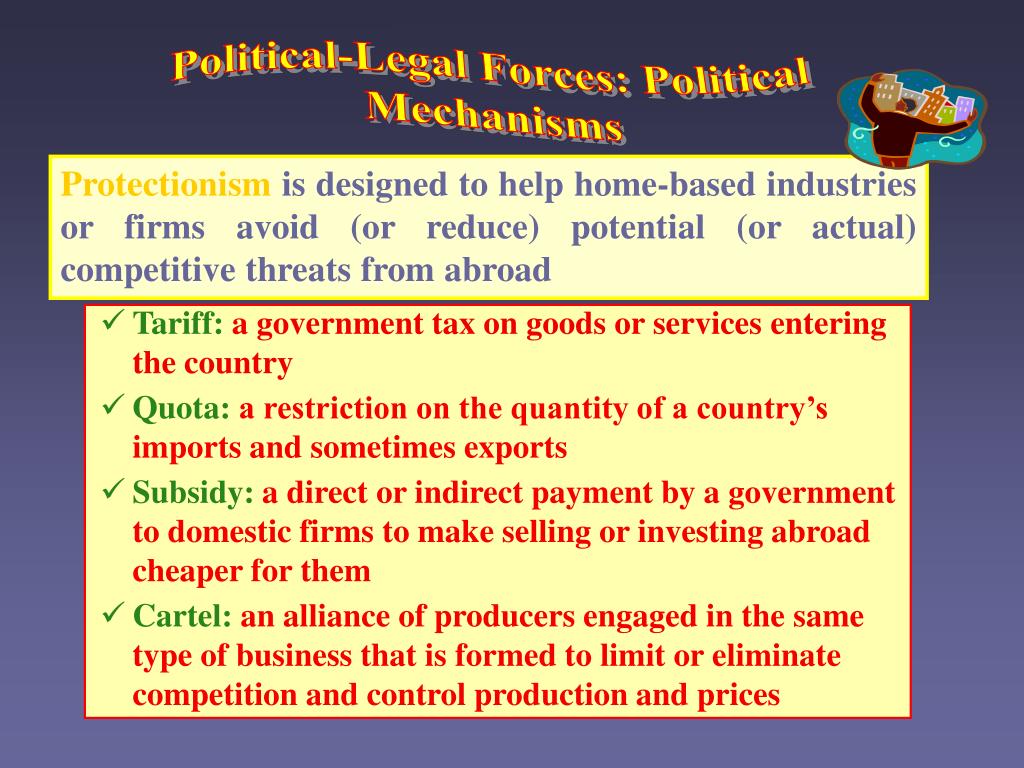 Political-Legal Forces: Political Mechanisms

Protectionism is designed to help home-based industries or firms avoid (or reduce) potential (or actual) competitive threats from abroad

✓ Tariff: a government tax on goods or services entering the country

✓ Quota: a restriction on the quantity of a country's imports and sometimes exports

✓ Subsidy: a direct or indirect payment by a government to domestic firms to make selling or investing abroad cheaper for them

✓ Cartel: an alliance of producers engaged in the same type of business that is formed to limit or eliminate competition and control production and prices